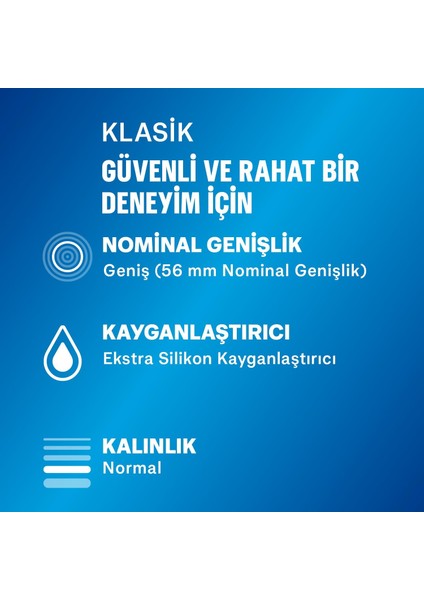 KLASİK

GÜVENLİ VE RAHAT BİR DENEYİM İÇİN

NOMİNAL GENİŞLİK
Geniş (56 mm Nominal Genişlik)

KAYGANLAŞTIRICI
Ekstra Silikon Kayganlaştırıcı

KALINLIK
Normal